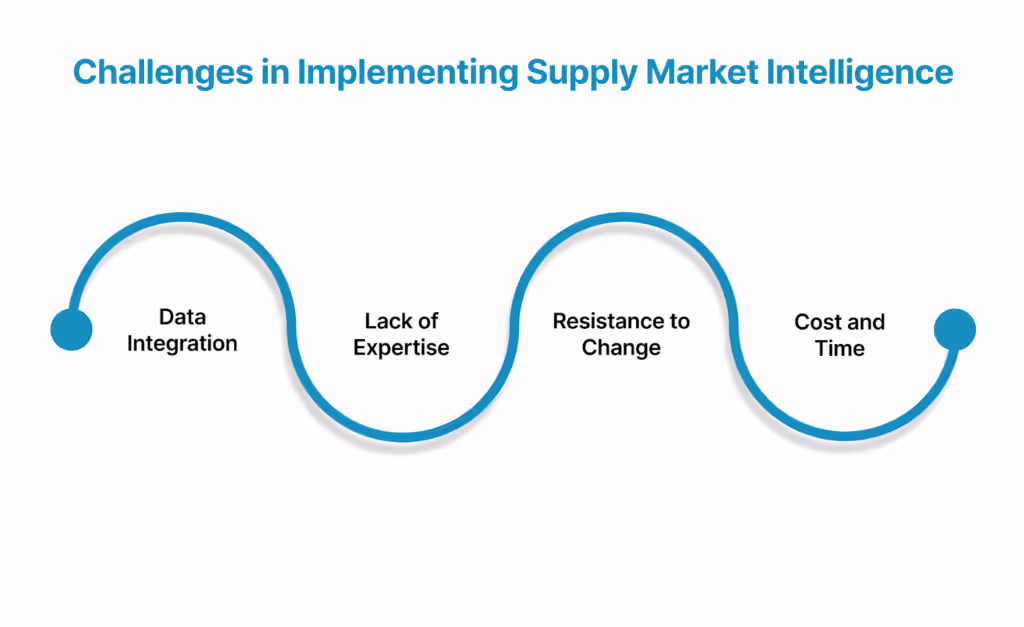 Challenges in Implementing Supply Market Intelligence

Data Integration

Lack of Expertise

Resistance to Change

Cost and Time